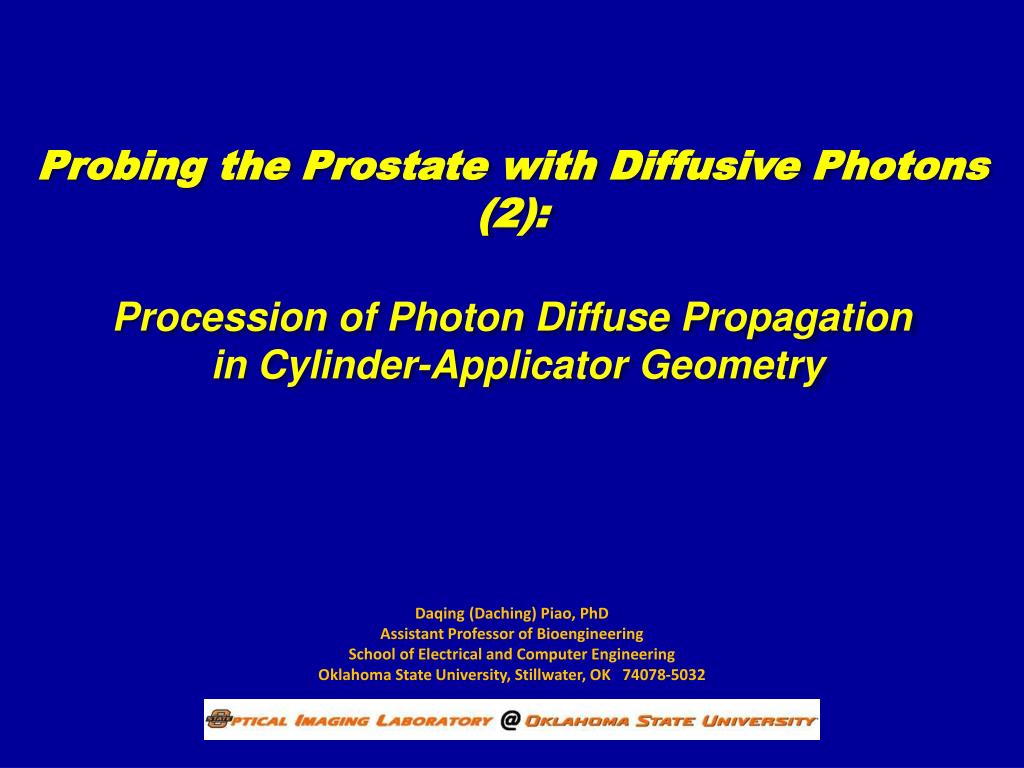 Probing the Prostate with Diffusive Photons (2):

Procession of Photon Diffuse Propagation in Cylinder-Applicator Geometry

Daqing (Daching) Piao, PhD
Assistant Professor of Bioengineering
School of Electrical and Computer Engineering
Oklahoma State University, Stillwater, OK 74078-5032

OPTICAL IMAGING LABORATORY @ OKLAHOMA STATE UNIVERSITY